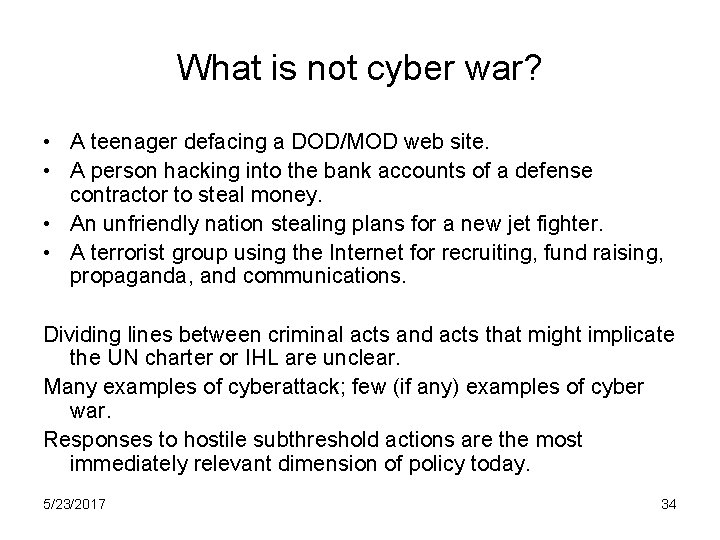 What is not cyber war?

• A teenager defacing a DOD/MOD web site.
• A person hacking into the bank accounts of a defense contractor to steal money.
• An unfriendly nation stealing plans for a new jet fighter.
• A terrorist group using the Internet for recruiting, fund raising, propaganda, and communications.

Dividing lines between criminal acts and acts that might implicate the UN charter or IHL are unclear.

Many examples of cyberattack; few (if any) examples of cyber war.

Responses to hostile subthreshold actions are the most immediately relevant dimension of policy today.

5/23/2017

34